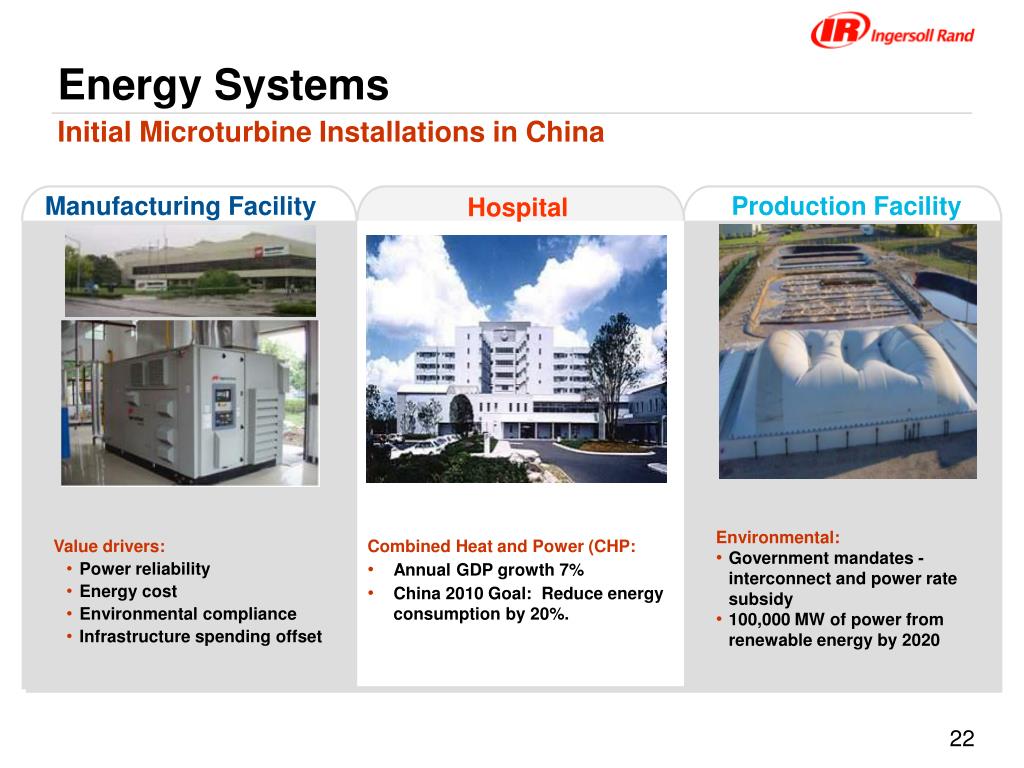 IR Ingersoll Rand

Energy Systems

Initial Microturbine Installations in China

Manufacturing Facility

Value drivers:
• Power reliability
• Energy cost
• Environmental compliance
• Infrastructure spending offset

Hospital

Combined Heat and Power (CHP:
• Annual GDP growth 7%
• China 2010 Goal: Reduce energy consumption by 20%.

Production Facility

Environmental:
• Government mandates - interconnect and power rate subsidy
• 100,000 MW of power from renewable energy by 2020

22